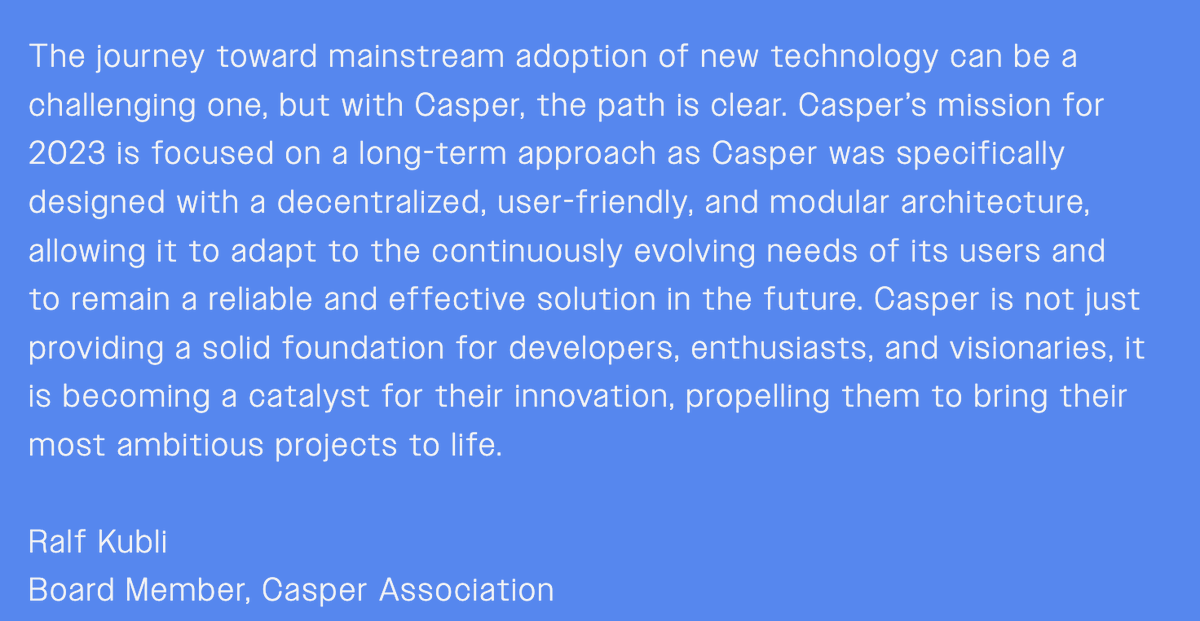 The journey toward mainstream adoption of new technology can be a challenging one, but with Casper, the path is clear. Casper's mission for 2023 is focused on a long-term approach as Casper was specifically designed with a decentralized, user-friendly, and modular architecture, allowing it to adapt to the continuously evolving needs of its users and to remain a reliable and effective solution in the future. Casper is not just providing a solid foundation for developers, enthusiasts, and visionaries, it is becoming a catalyst for their innovation, propelling them to bring their most ambitious projects to life.

Ralf Kubli
Board Member, Casper Association